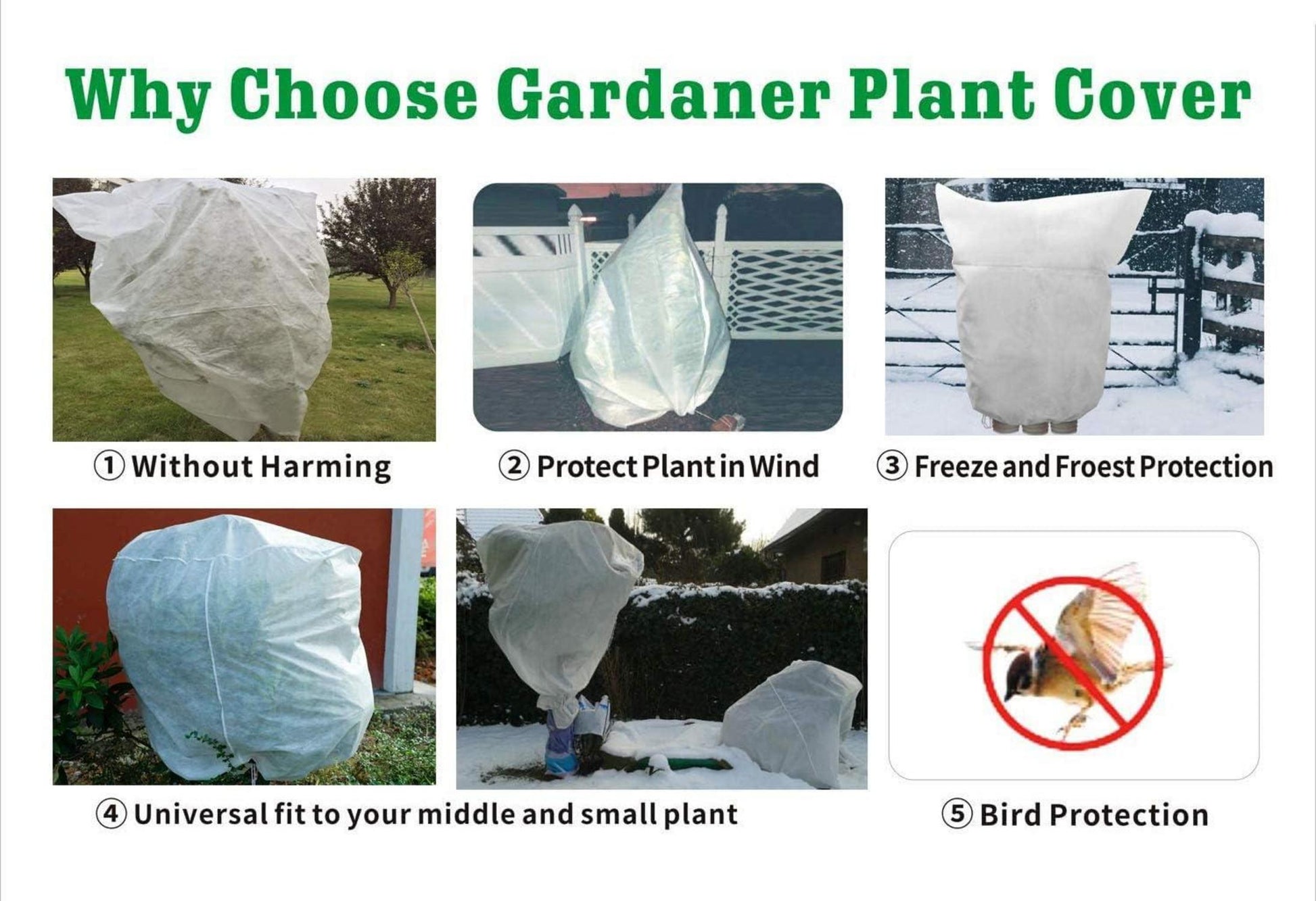 Why Choose Gardaner Plant Cover

① Without Harming

② Protect Plant in Wind

③ Freeze and Froest Protection

④ Universal fit to your middle and small plant

⑤ Bird Protection